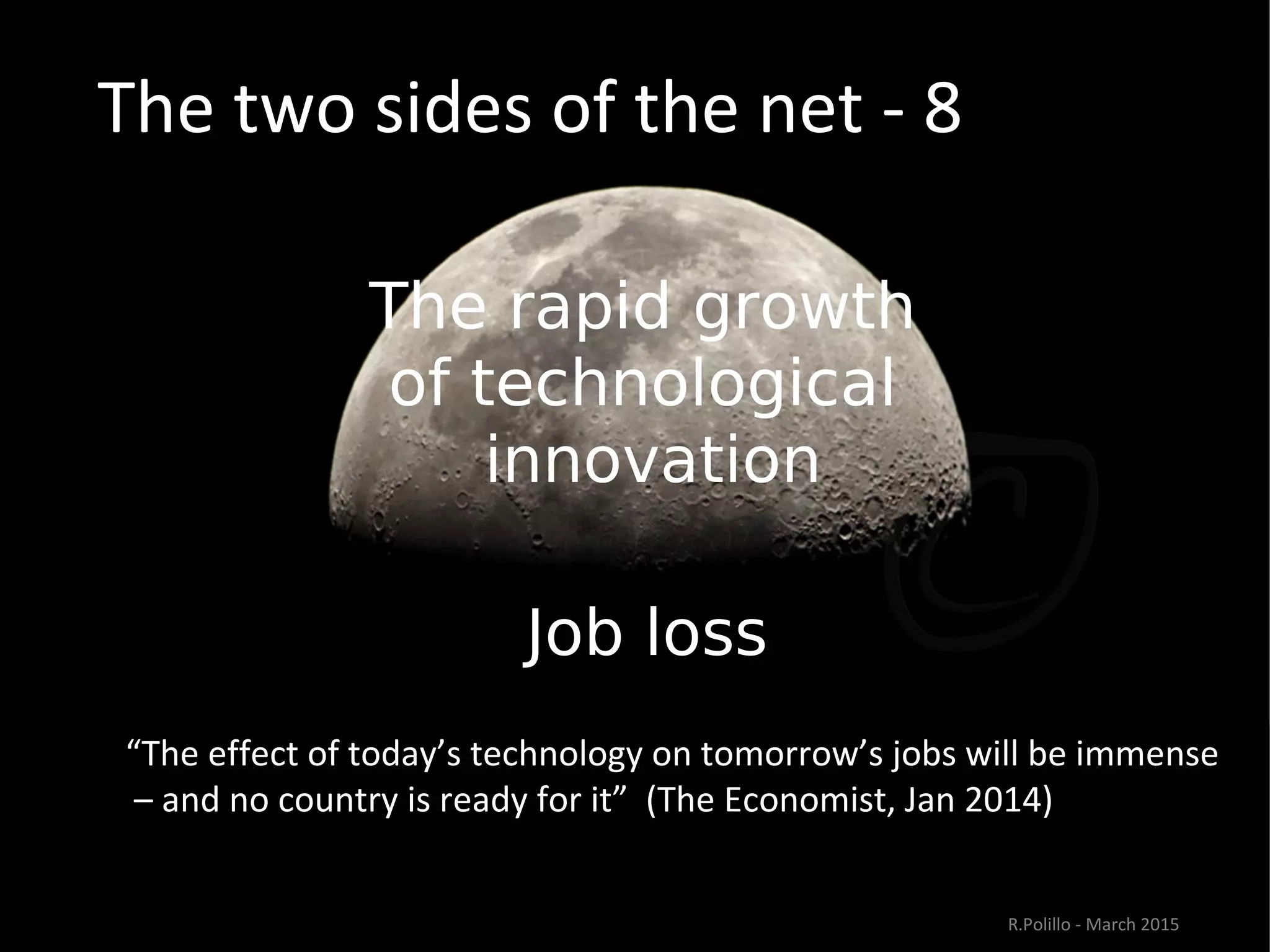 The two sides of the net - 8

The rapid growth of technological innovation

Job loss

“The effect of today’s technology on tomorrow’s jobs will be immense – and no country is ready for it” (The Economist, Jan 2014)

R.Polillo - March 2015